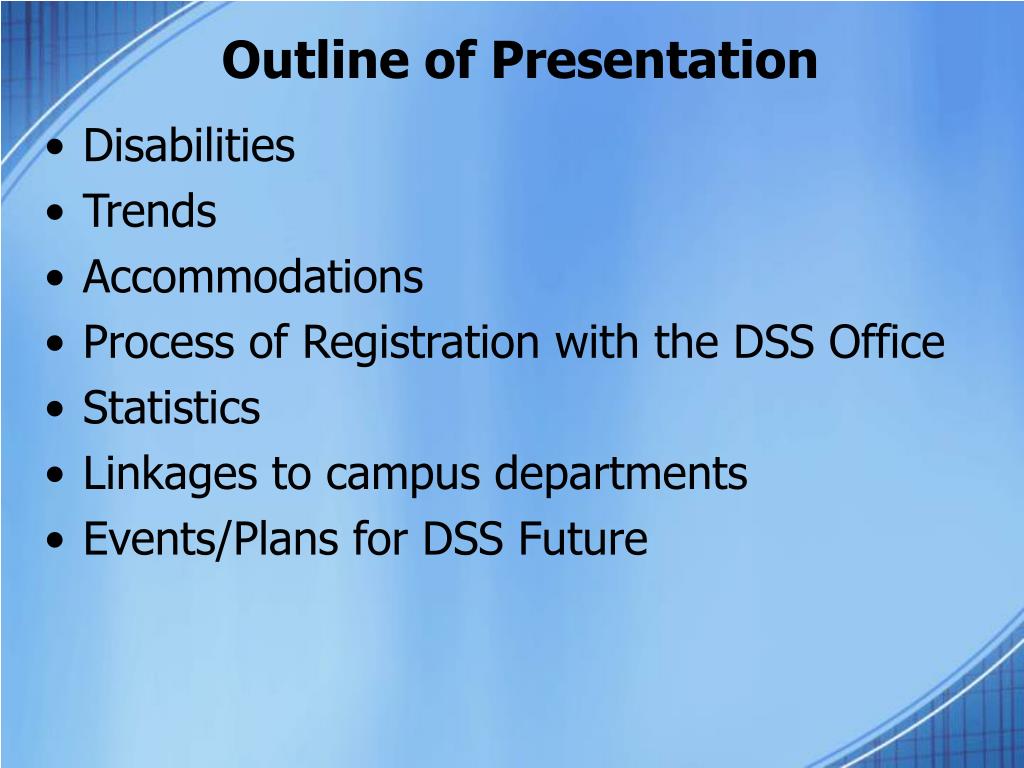 Outline of Presentation

• Disabilities
• Trends
• Accommodations
• Process of Registration with the DSS Office
• Statistics
• Linkages to campus departments
• Events/Plans for DSS Future